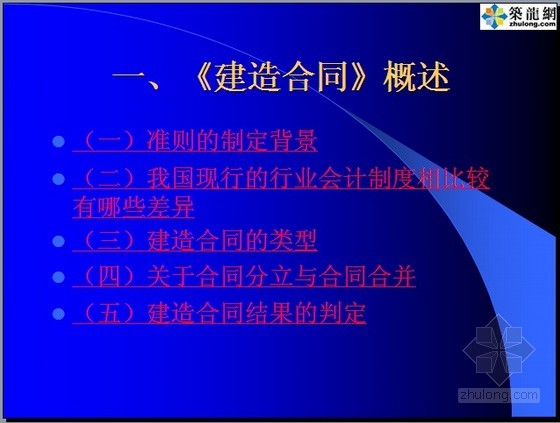 築龍網
zhulong.com

一、《建造合同》概述

- （一）准则的制定背景
- （二）我国现行的行业会计制度相比较有哪些差异
- （三）建造合同的类型
- （四）关于合同分立与合同合并
- （五）建造合同结果的判定

zhulong.com